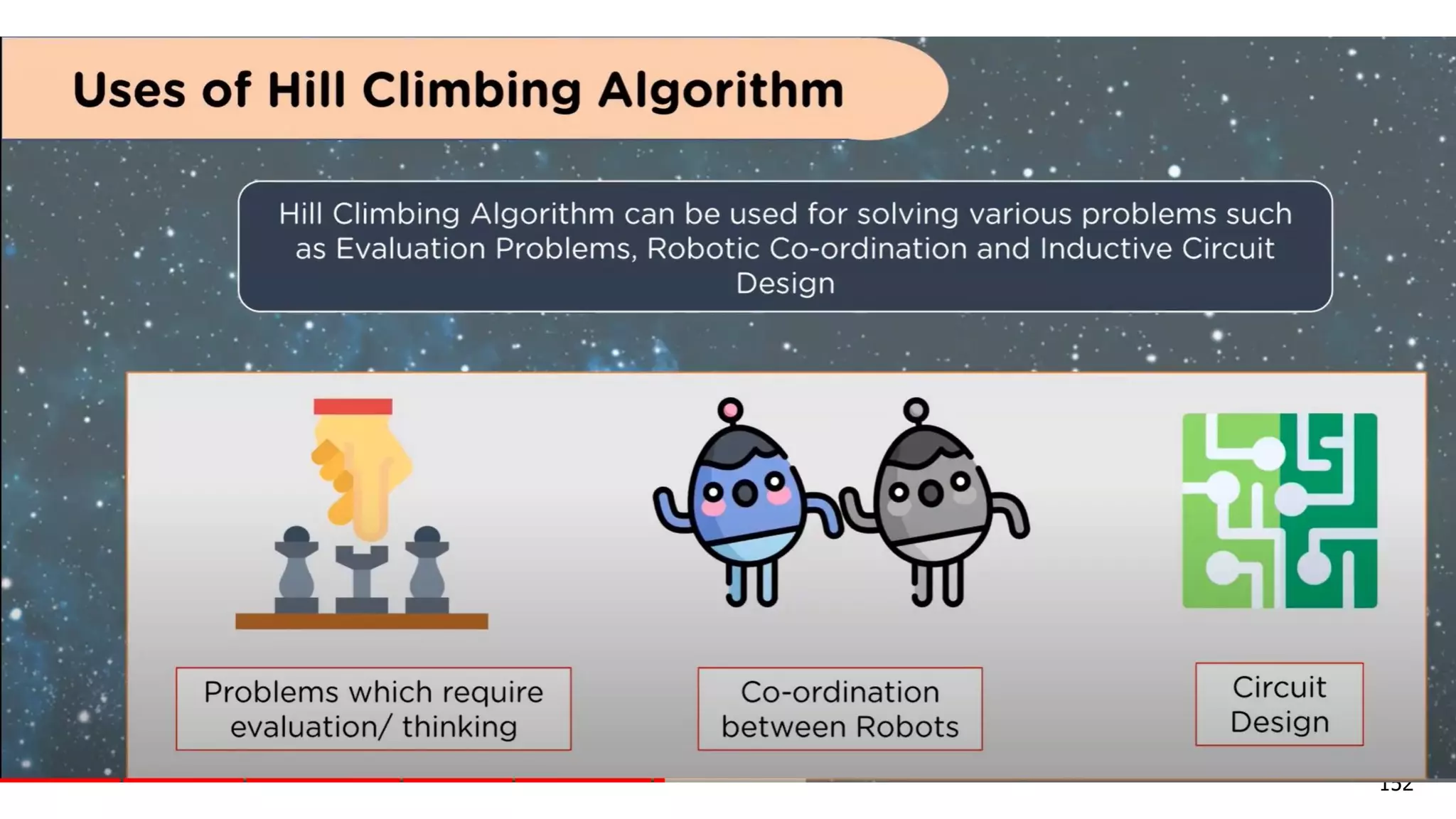 Uses of Hill Climbing Algorithm

Hill Climbing Algorithm can be used for solving various problems such as Evaluation Problems, Robotic Co-ordination and Inductive Circuit Design

Problems which require evaluation/ thinking

Co-ordination between Robots

Circuit Design

152